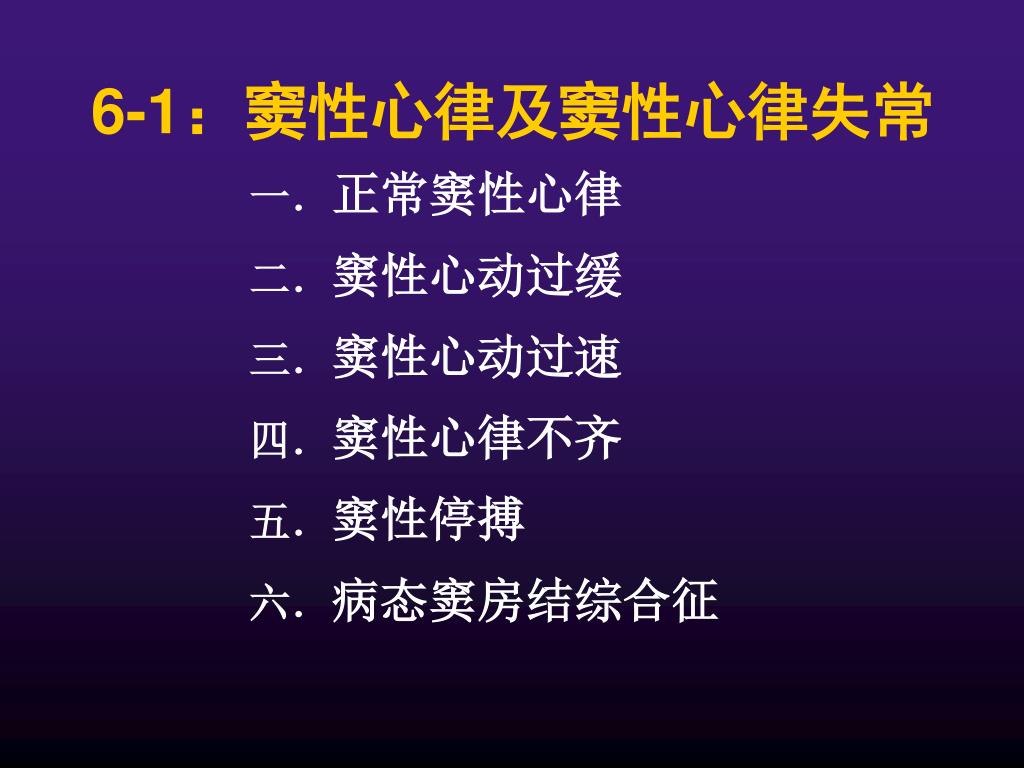 6-1：窦性心律及窦性心律失常

一. 正常窦性心律

二. 窦性心动过缓

三. 窦性心动过速

四. 窦性心律不齐

五. 窦性停搏

六. 病态窦房结综合征